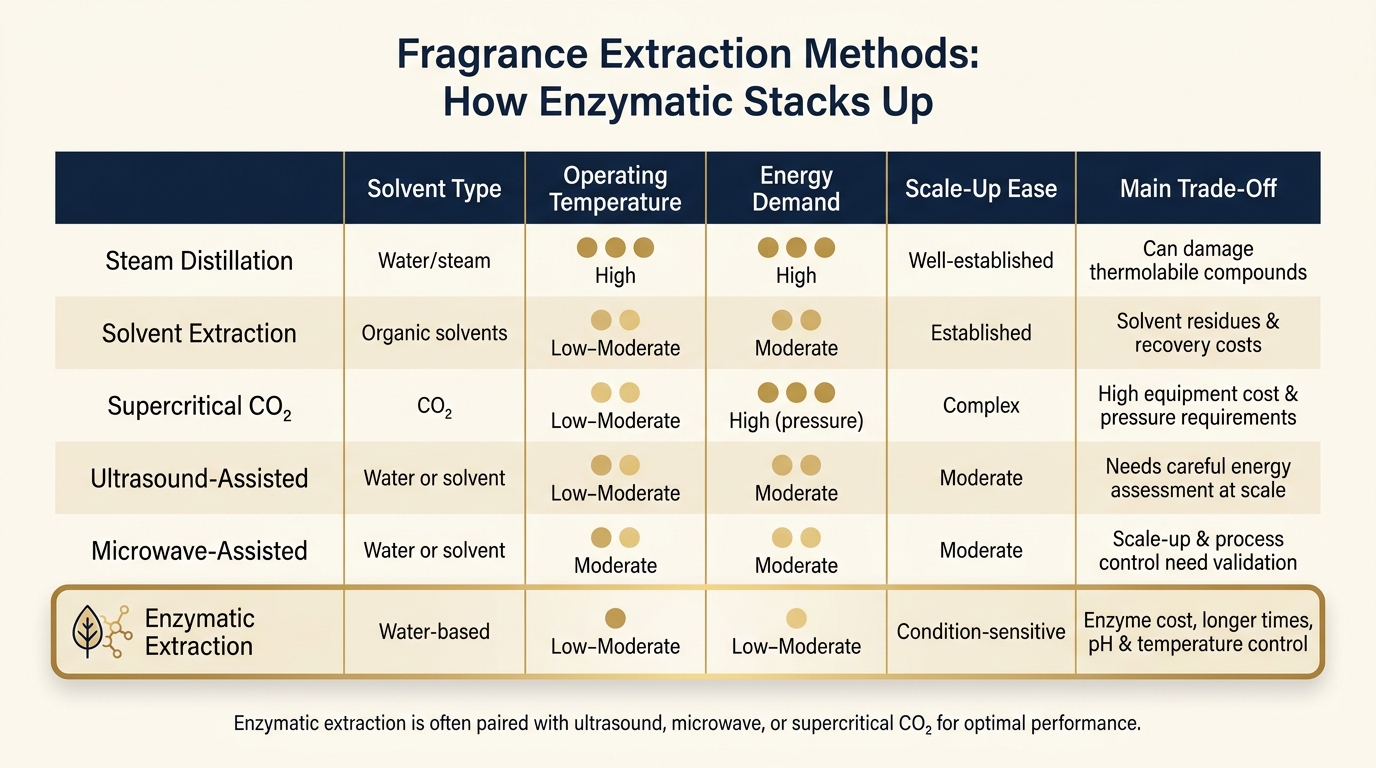 Fragrance Extraction Methods:
How Enzymatic Stacks Up

| | Solvent Type | Operating Temperature | Energy Demand | Scale-Up Ease | Main Trade-Off |
|---|---|---|---|---|---|
| Steam Distillation | Water/steam | High | High | Well-established | Can damage thermolabile compounds |
| Solvent Extraction | Organic solvents | Low–Moderate | Moderate | Established | Solvent residues & recovery costs |
| Supercritical $CO_2$ | $CO_2$ | Low–Moderate | High (pressure) | Complex | High equipment cost & pressure requirements |
| Ultrasound-Assisted | Water or solvent | Low–Moderate | Moderate | Moderate | Needs careful energy assessment at scale |
| Microwave-Assisted | Water or solvent | Moderate | Moderate | Moderate | Scale-up & process control need validation |
| Enzymatic Extraction | Water-based | Low–Moderate | Low–Moderate | Condition-sensitive | Enzyme cost, longer times, pH & temperature control |

Enzymatic extraction is often paired with ultrasound, microwave, or supercritical $CO_2$ for optimal performance.